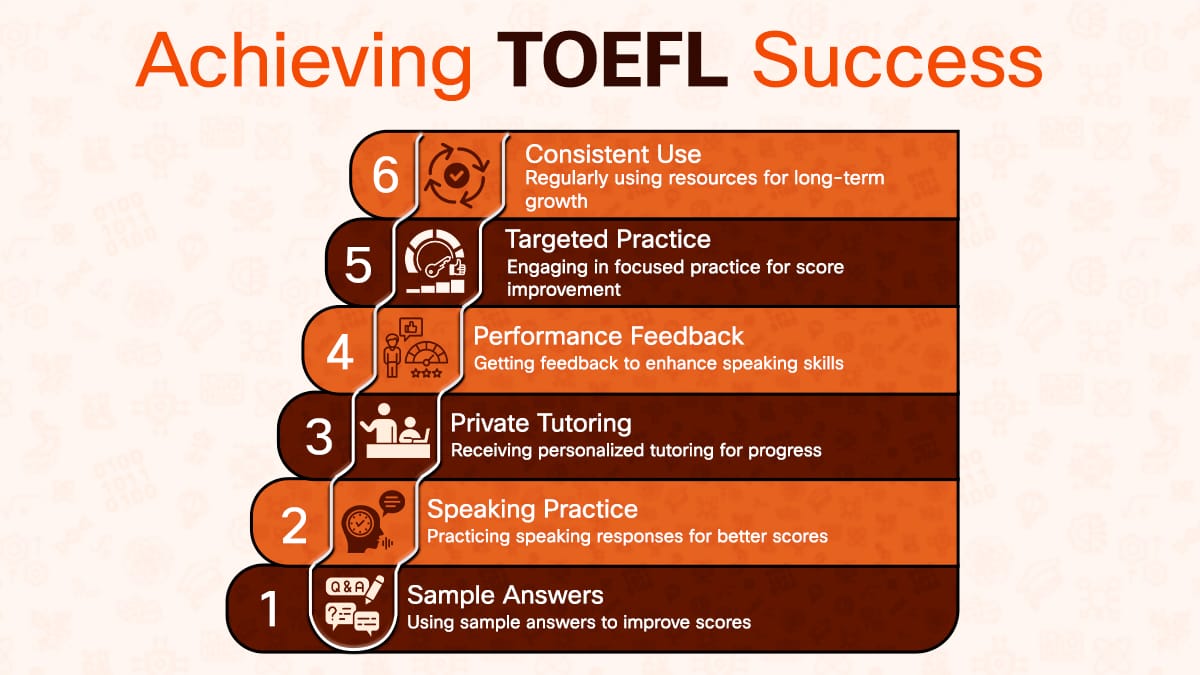 Achieving TOEFL Success

6 Consistent Use
Regularly using resources for long-term growth

5 Targeted Practice
Engaging in focused practice for score improvement

4 Performance Feedback
Getting feedback to enhance speaking skills

3 Private Tutoring
Receiving personalized tutoring for progress

2 Speaking Practice
Practicing speaking responses for better scores

1 Q&A Sample Answers
Using sample answers to improve scores